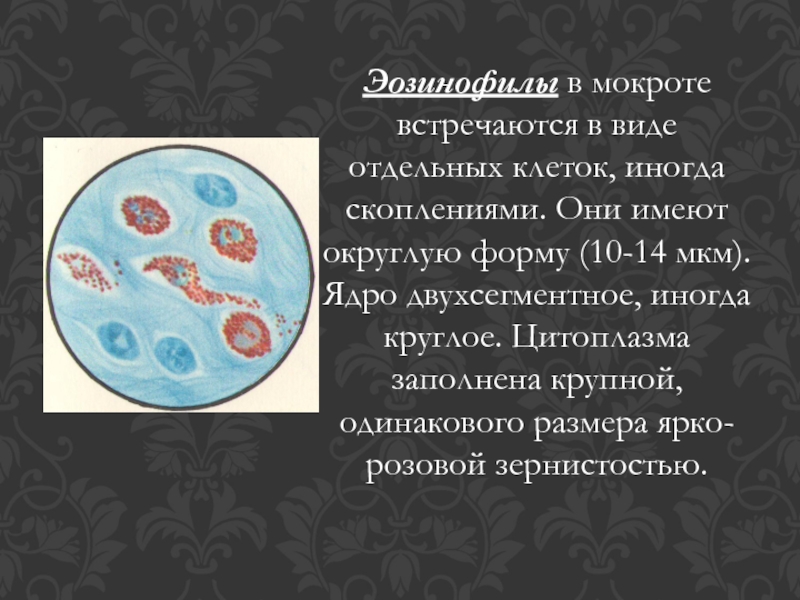 Эозинофилы в мокроте встречаются в виде отдельных клеток, иногда скоплениями. Они имеют округлую форму (10-14 мкм). Ядро двухсегментное, иногда круглое. Цитоплазма заполнена крупной, одинакового размера ярко-розовой зернистостью.